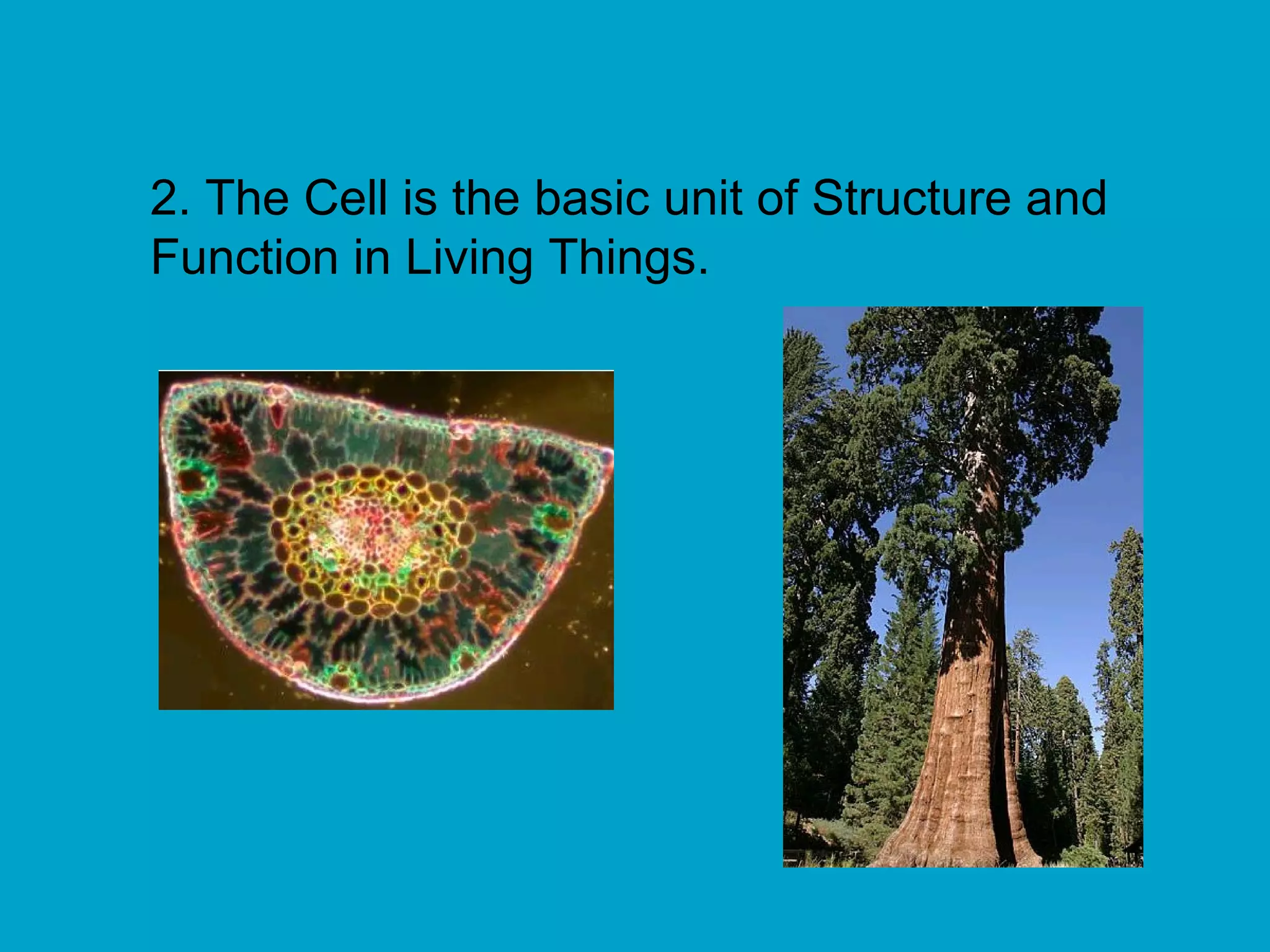 2. The Cell is the basic unit of Structure and Function in Living Things.